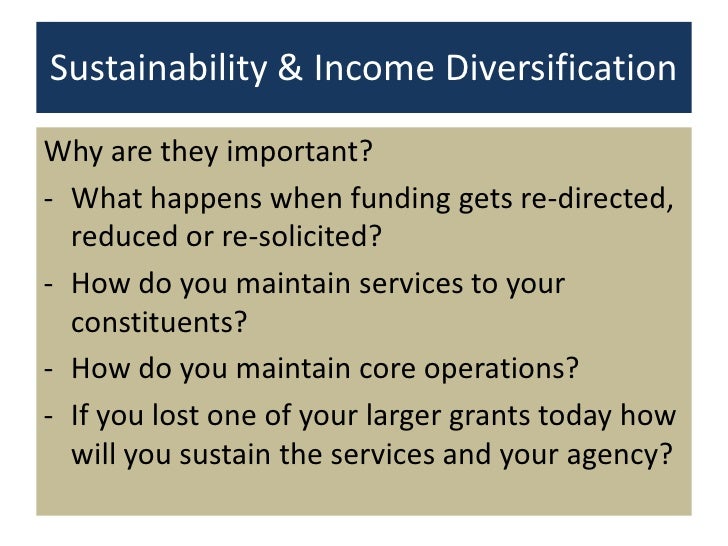 Sustainability & Income Diversification

Why are they important?

- What happens when funding gets re-directed, reduced or re-solicited?
- How do you maintain services to your constituents?
- How do you maintain core operations?
- If you lost one of your larger grants today how will you sustain the services and your agency?